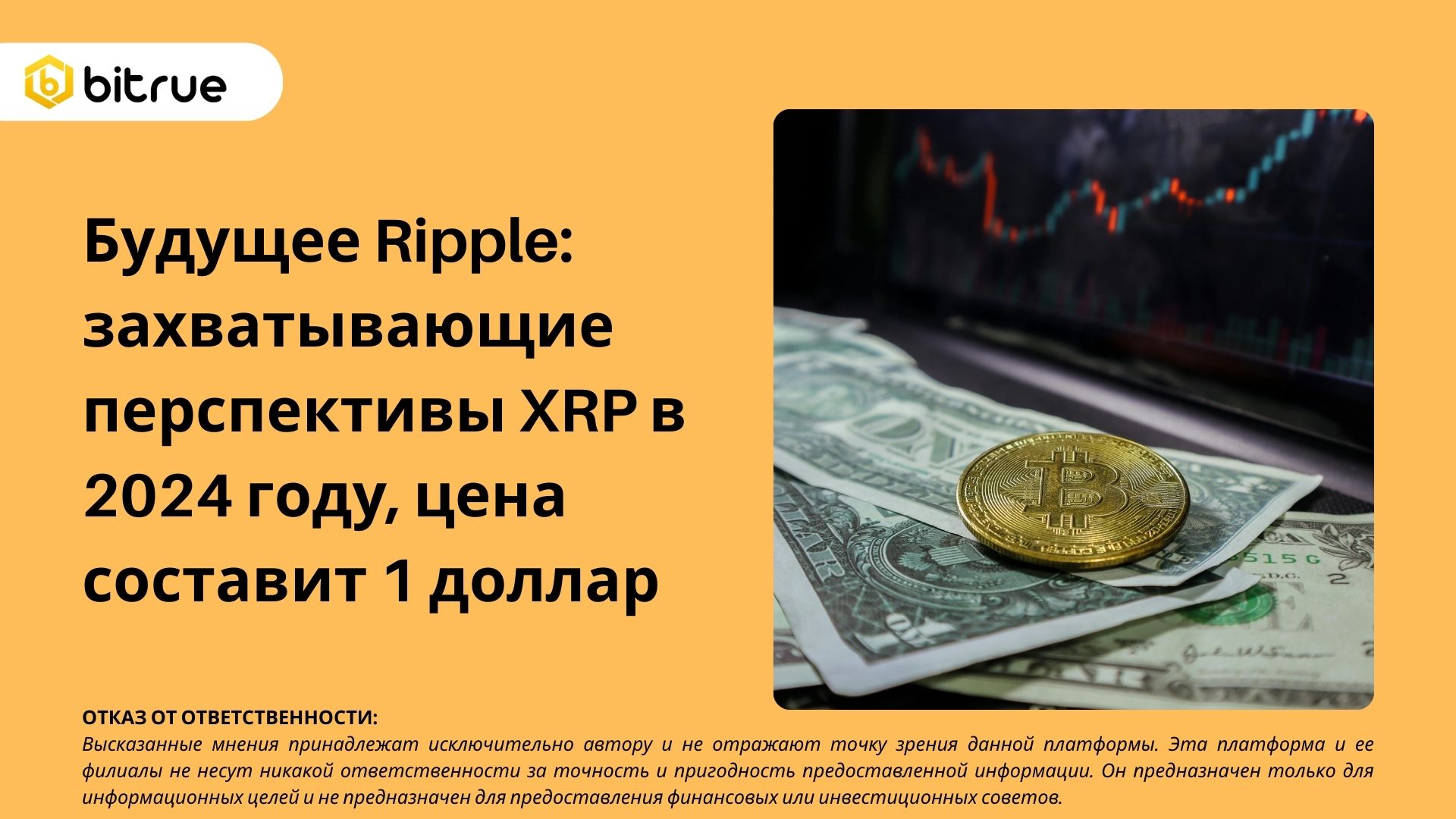 bitrue

Будущее Ripple: захватывающие перспективы XRP в 2024 году, цена составит 1 доллар

ОТКАЗ ОТ ОТВЕТСТВЕННОСТИ:
Высказанные мнения принадлежат исключительно автору и не отражают точку зрения данной платформы. Эта платформа и ее филиалы не несут никакой ответственности за точность и пригодность предоставленной информации. Он предназначен только для информационных целей и не предназначен для предоставления финансовых или инвестиционных советов.